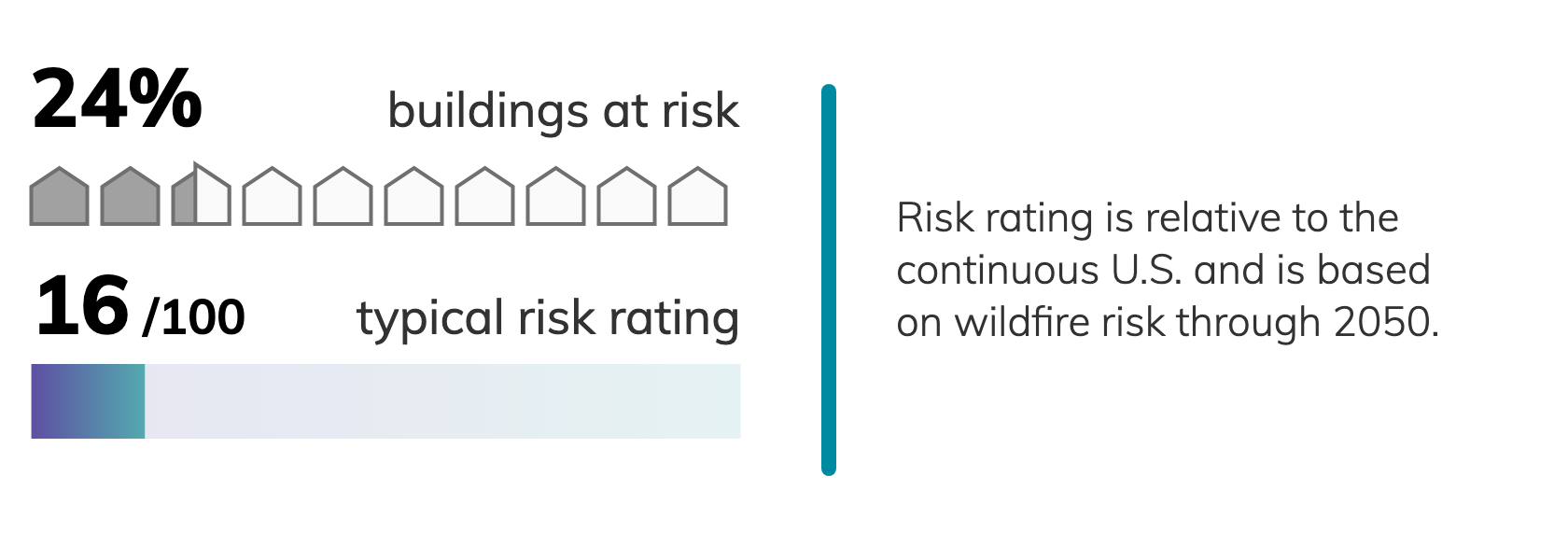 24% buildings at risk

16 /100 typical risk rating

Risk rating is relative to the continuous U.S. and is based on wildfire risk through 2050.